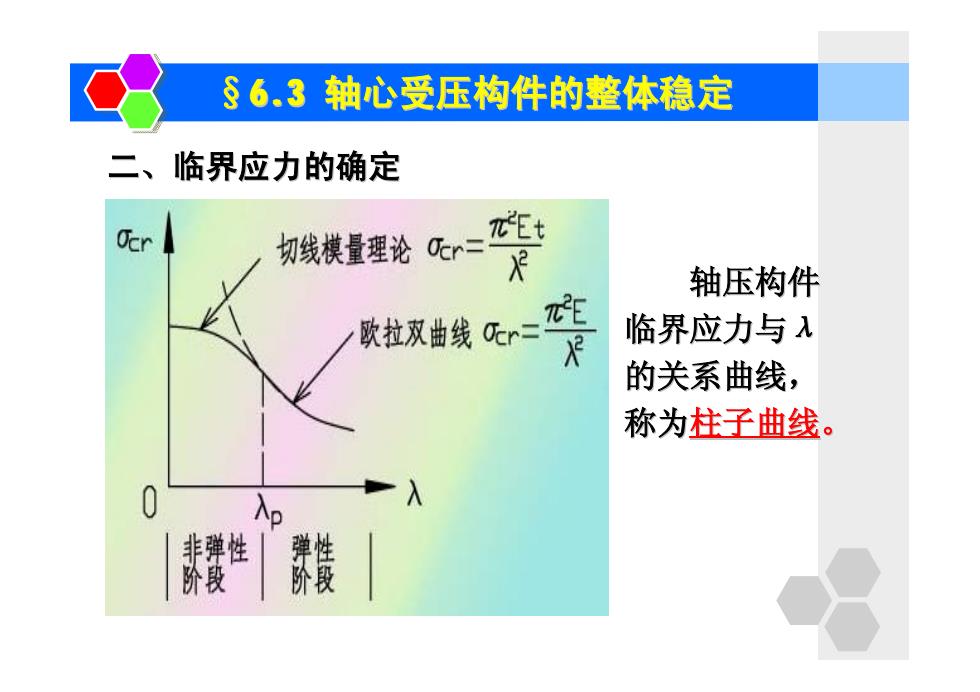 §6.3 轴心受压构件的整体稳定

二、临界应力的确定

$\sigma_{cr}$

切线模量理论 $\sigma_{cr}=\frac{\pi^2 E_t}{\lambda^2}$

欧拉双曲线 $\sigma_{cr}=\frac{\pi^2 E}{\lambda^2}$

0

$\lambda_p$

$\lambda$

非弹性阶段

弹性阶段

轴压构件临界应力与 $\lambda$ 的关系曲线，称为柱子曲线。